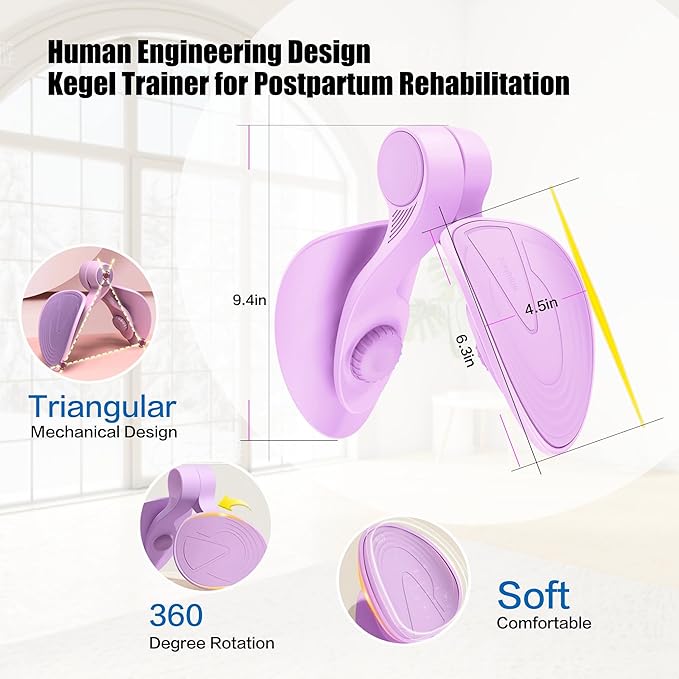 Human Engineering Design
Kegel Trainer for Postpartum Rehabilitation

9.4in

4.5in

6.3in

Triangular
Mechanical Design

360
Degree Rotation

Soft
Comfortable